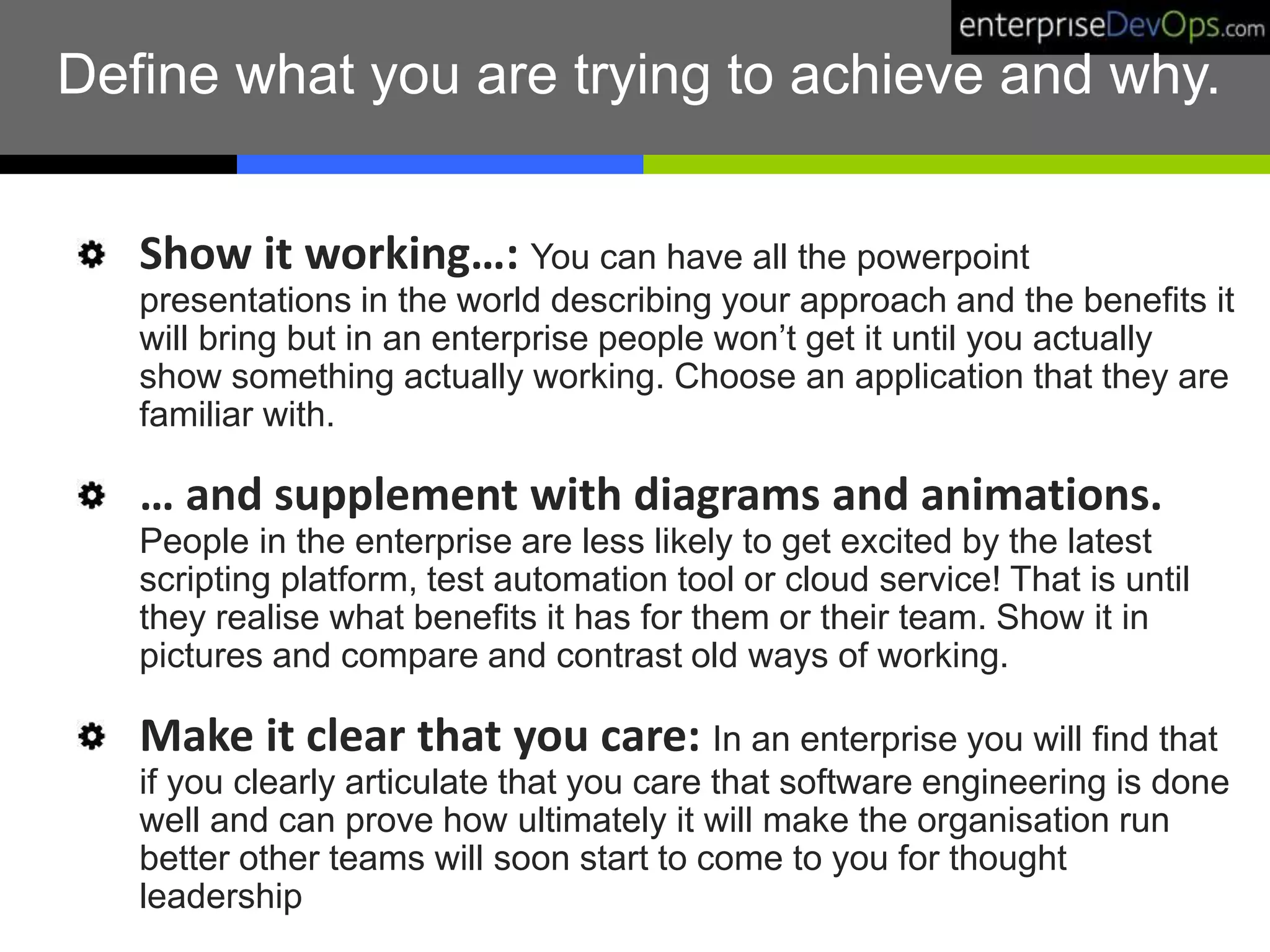 enterpriseDevOps.com

Define what you are trying to achieve and why.

Show it working…: You can have all the powerpoint presentations in the world describing your approach and the benefits it will bring but in an enterprise people won’t get it until you actually show something actually working. Choose an application that they are familiar with.

… and supplement with diagrams and animations. People in the enterprise are less likely to get excited by the latest scripting platform, test automation tool or cloud service! That is until they realise what benefits it has for them or their team. Show it in pictures and compare and contrast old ways of working.

Make it clear that you care: In an enterprise you will find that if you clearly articulate that you care that software engineering is done well and can prove how ultimately it will make the organisation run better other teams will soon start to come to you for thought leadership